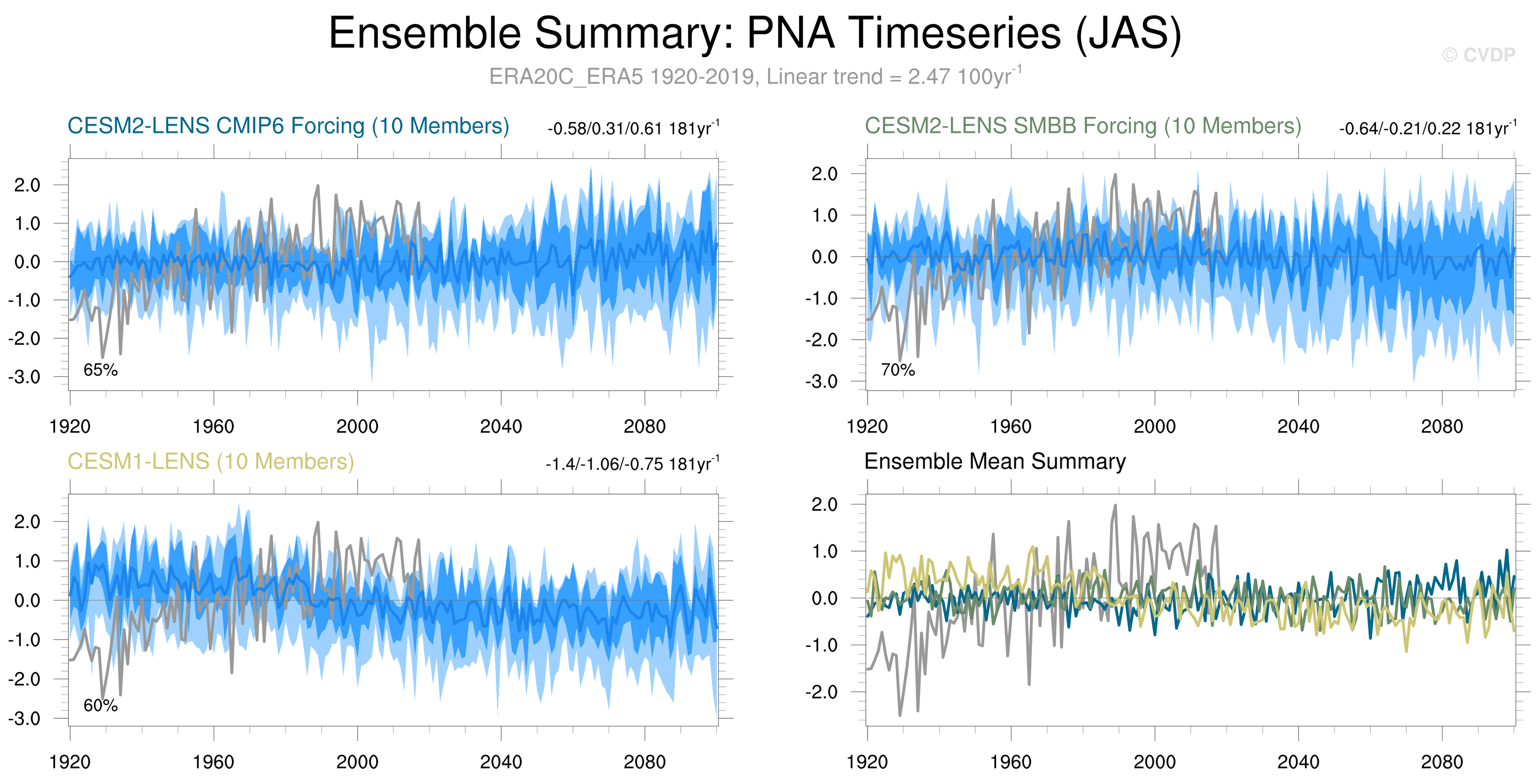 Ensemble Summary: PNA Timeseries (JAS)

© CVDP

ERA20C_ERA5 1920-2019, Linear trend = 2.47 $100yr^{-1}$

CESM2-LENS CMIP6 Forcing (10 Members)

-0.58/0.31/0.61 $181yr^{-1}$

2.0
1.0
0.0
-1.0
-2.0
-3.0

65%

1920 1960 2000 2040 2080

CESM2-LENS SMBB Forcing (10 Members)

-0.64/-0.21/0.22 $181yr^{-1}$

2.0
1.0
0.0
-1.0
-2.0
-3.0

70%

1920 1960 2000 2040 2080

CESM1-LENS (10 Members)

-1.4/-1.06/-0.75 $181yr^{-1}$

2.0
1.0
0.0
-1.0
-2.0
-3.0

60%

1920 1960 2000 2040 2080

Ensemble Mean Summary

2.0
1.0
0.0
-1.0
-2.0

1920 1960 2000 2040 2080